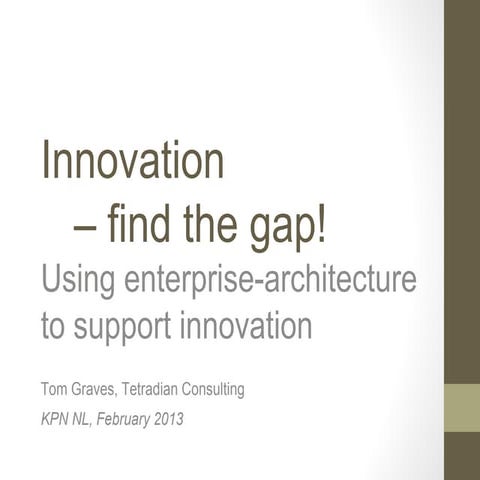 Innovation
– find the gap!

Using enterprise-architecture to support innovation

Tom Graves, Tetradian Consulting

KPN NL, February 2013